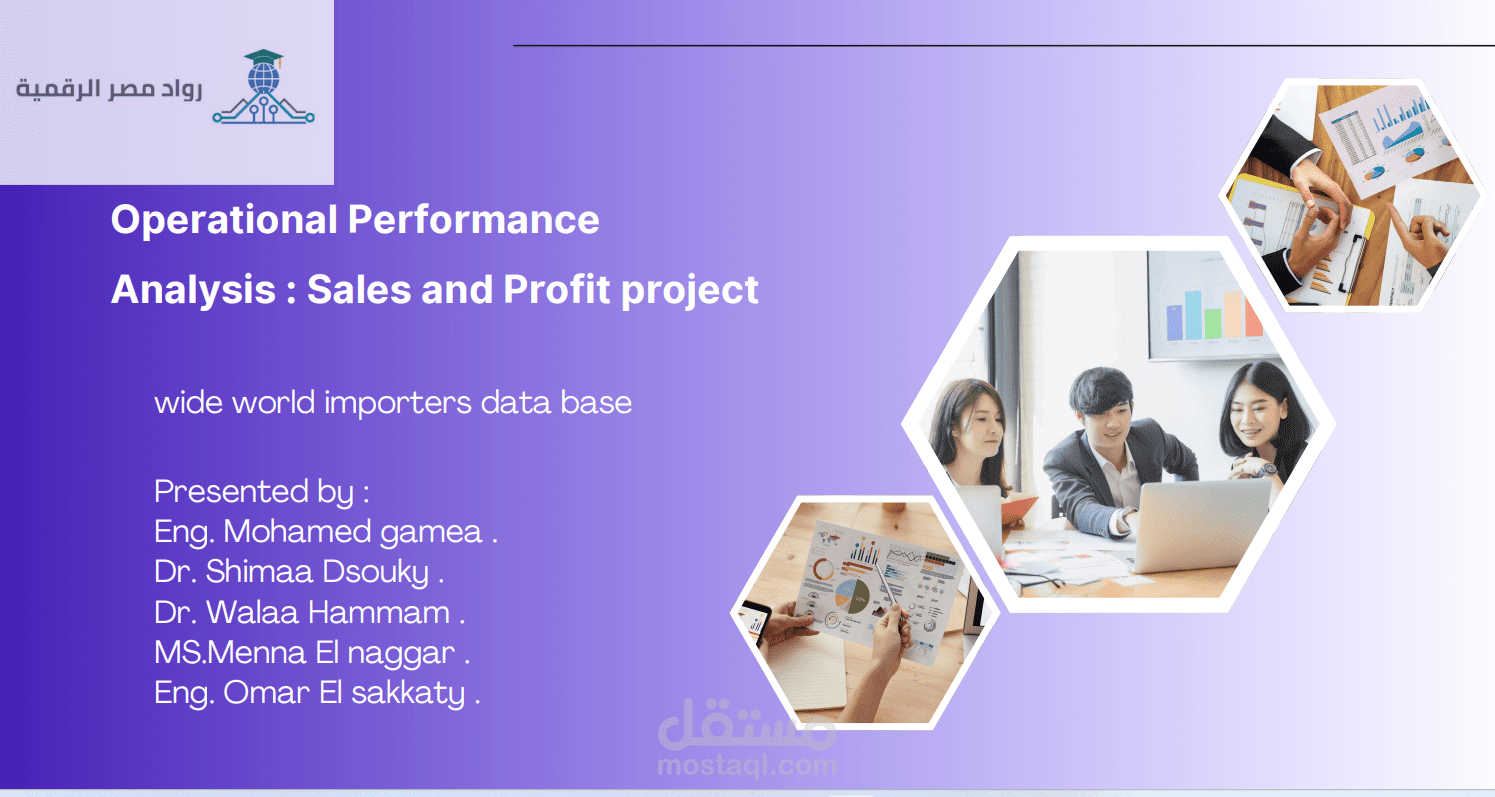 رواد مصر الرقمية

Operational Performance Analysis : Sales and Profit project

wide world importers data base

Presented by :
Eng. Mohamed gamea .
Dr. Shimaa Dsouky .
Dr. Walaa Hammam .
MS.Menna El naggar .
Eng. Omar El sakkaty .

مستقل
mostaql.com